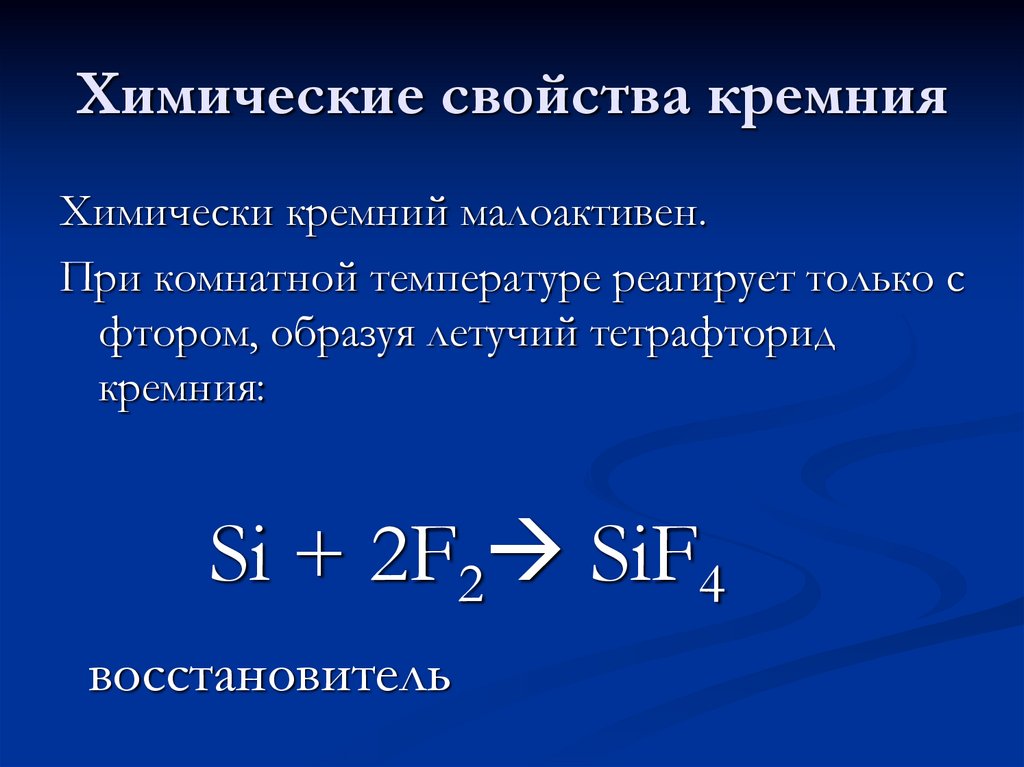 Химические свойства кремния

Химически кремний малоактивен.

При комнатной температуре реагирует только с фтором, образуя летучий тетрафторид кремния:

$Si + 2F_2 \rightarrow SiF_4$

восстановитель